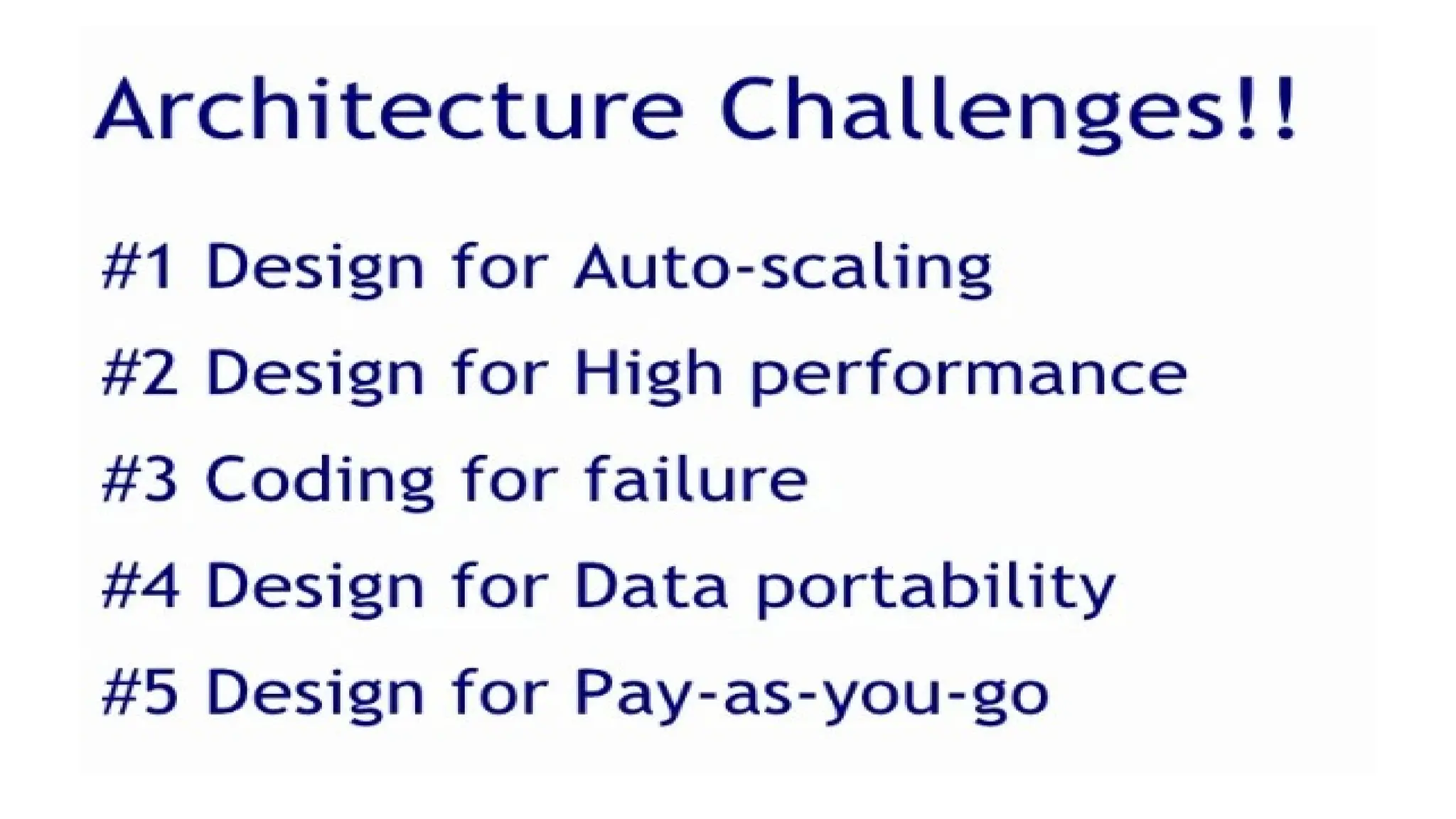 Architecture Challenges!!

#1 Design for Auto-scaling

#2 Design for High performance

#3 Coding for failure

#4 Design for Data portability

#5 Design for Pay-as-you-go